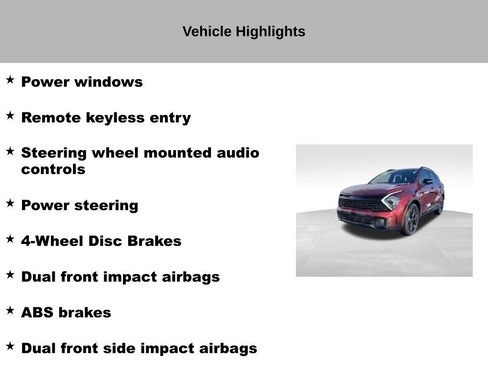 Vehicle Highlights

★ Power windows

★ Remote keyless entry

★ Steering wheel mounted audio controls

★ Power steering

★ 4-Wheel Disc Brakes

★ Dual front impact airbags

★ ABS brakes

★ Dual front side impact airbags